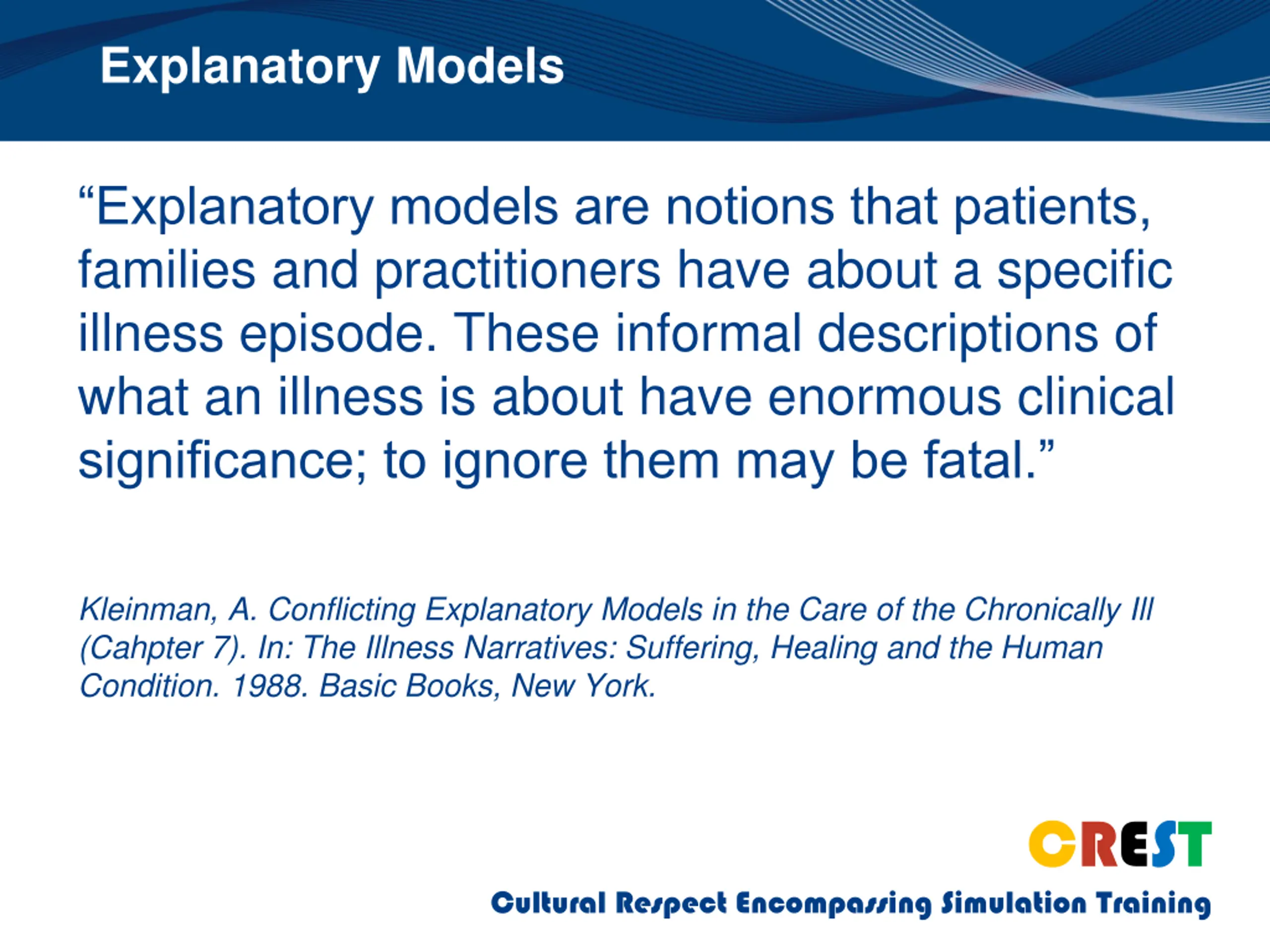 Explanatory Models

“Explanatory models are notions that patients, families and practitioners have about a specific illness episode. These informal descriptions of what an illness is about have enormous clinical significance; to ignore them may be fatal.”

Kleinman, A. Conflicting Explanatory Models in the Care of the Chronically Ill (Cahpter 7). In: The Illness Narratives: Suffering, Healing and the Human Condition. 1988. Basic Books, New York.

CREST

Cultural Respect Encompassing Simulation Training